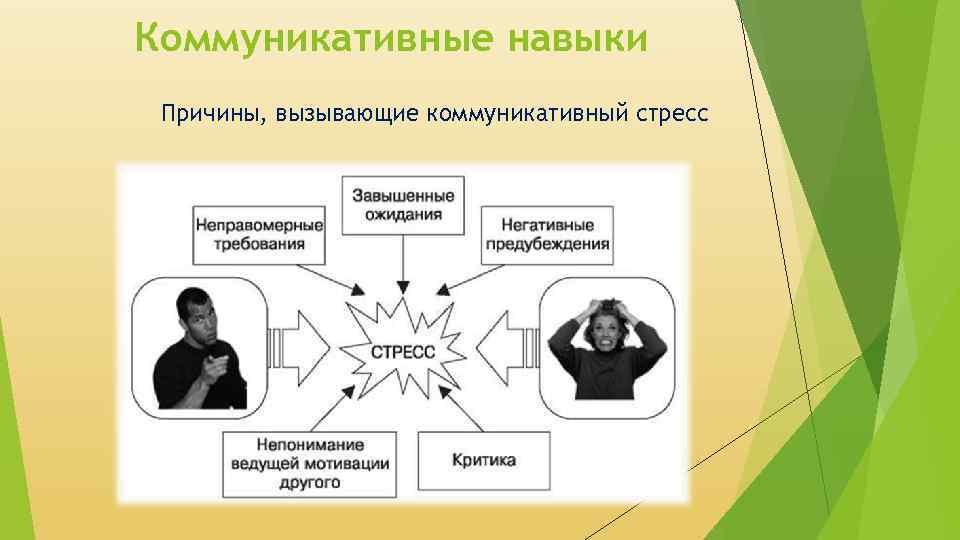 Коммуникативные навыки

Причины, вызывающие коммуникативный стресс

Неправомерные требования

Завышенные ожидания

Негативные предубеждения

СТРЕСС

Непонимание ведущей мотивации другого

Критика